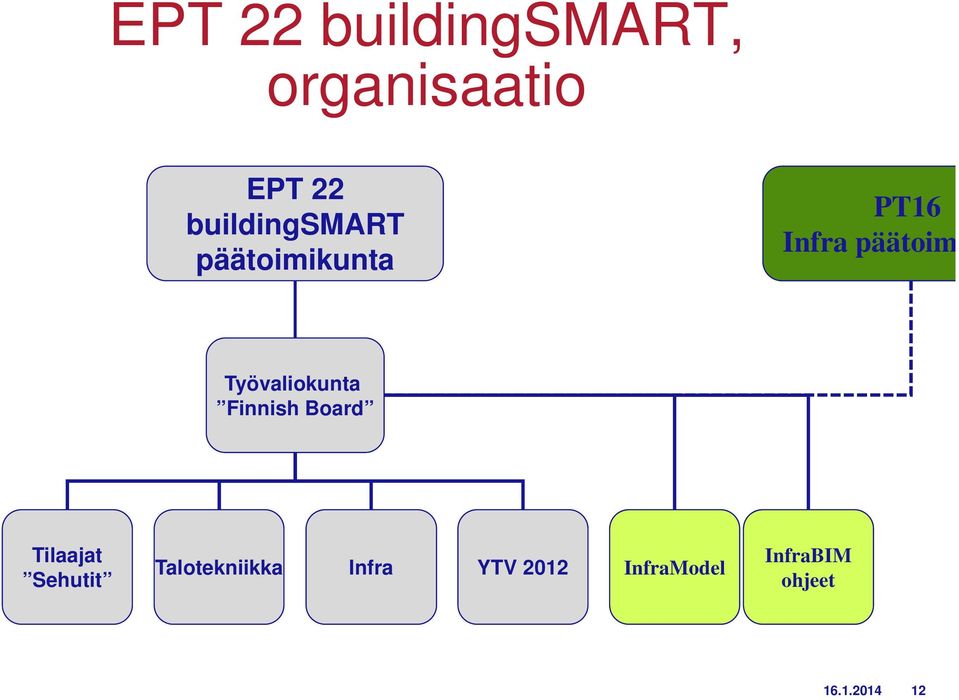 EPT 22 buildingSMART, organisaatio

EPT 22 buildingSMART päätoimikunta

PT16 Infra päätoim

Työvaliokunta ”Finnish Board”

Tilaajat ”Sehutit”

Talotekniikka

Infra

YTV 2012

InfraModel

InfraBIM ohjeet

16.1.2014 12